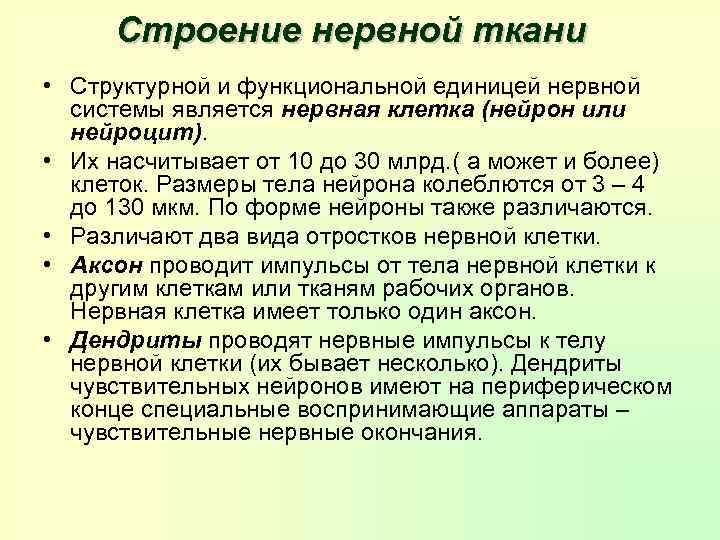 Строение нервной ткани

• Структурной и функциональной единицей нервной системы является нервная клетка (нейрон или нейроцит).

• Их насчитывает от 10 до 30 млрд.( а может и более) клеток. Размеры тела нейрона колеблются от 3 – 4 до 130 мкм. По форме нейроны также различаются.

• Различают два вида отростков нервной клетки.

• Аксон проводит импульсы от тела нервной клетки к другим клеткам или тканям рабочих органов. Нервная клетка имеет только один аксон.

• Дендриты проводят нервные импульсы к телу нервной клетки (их бывает несколько). Дендриты чувствительных нейронов имеют на периферическом конце специальные воспринимающие аппараты – чувствительные нервные окончания.